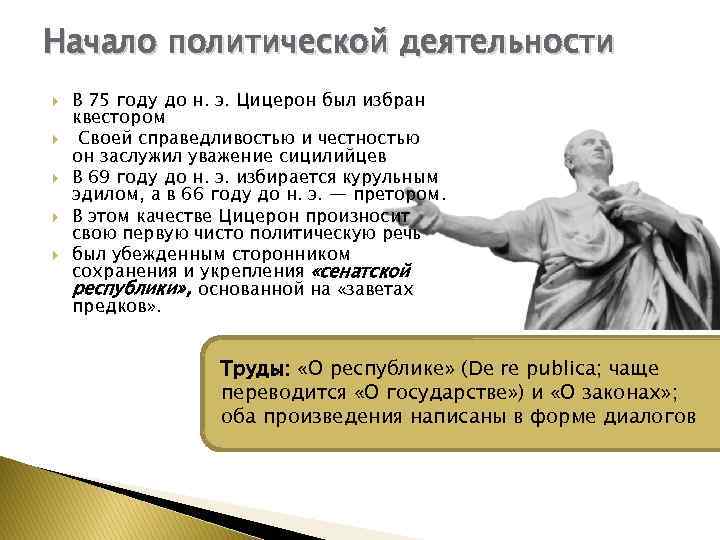 Начало политической деятельности

В 75 году до н. э. Цицерон был избран квестором

Своей справедливостью и честностью он заслужил уважение сицилийцев

В 69 году до н. э. избирается курульным эдилом, а в 66 году до н. э. — претором.

В этом качестве Цицерон произносит свою первую чисто политическую речь

был убежденным сторонником сохранения и укрепления «сенатской республики», основанной на «заветах предков».

Труды: «О республике» (De re publica; чаще переводится «О государстве») и «О законах»; оба произведения написаны в форме диалогов